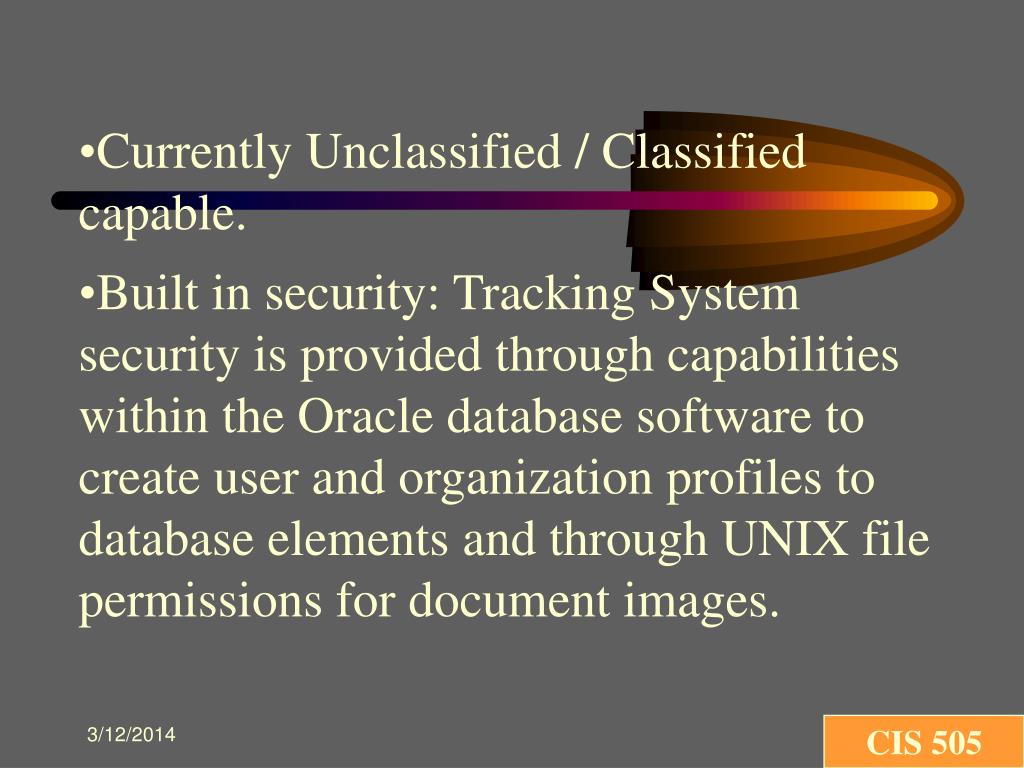 •Currently Unclassified / Classified capable.

•Built in security: Tracking System security is provided through capabilities within the Oracle database software to create user and organization profiles to database elements and through UNIX file permissions for document images.

3/12/2014

CIS 505